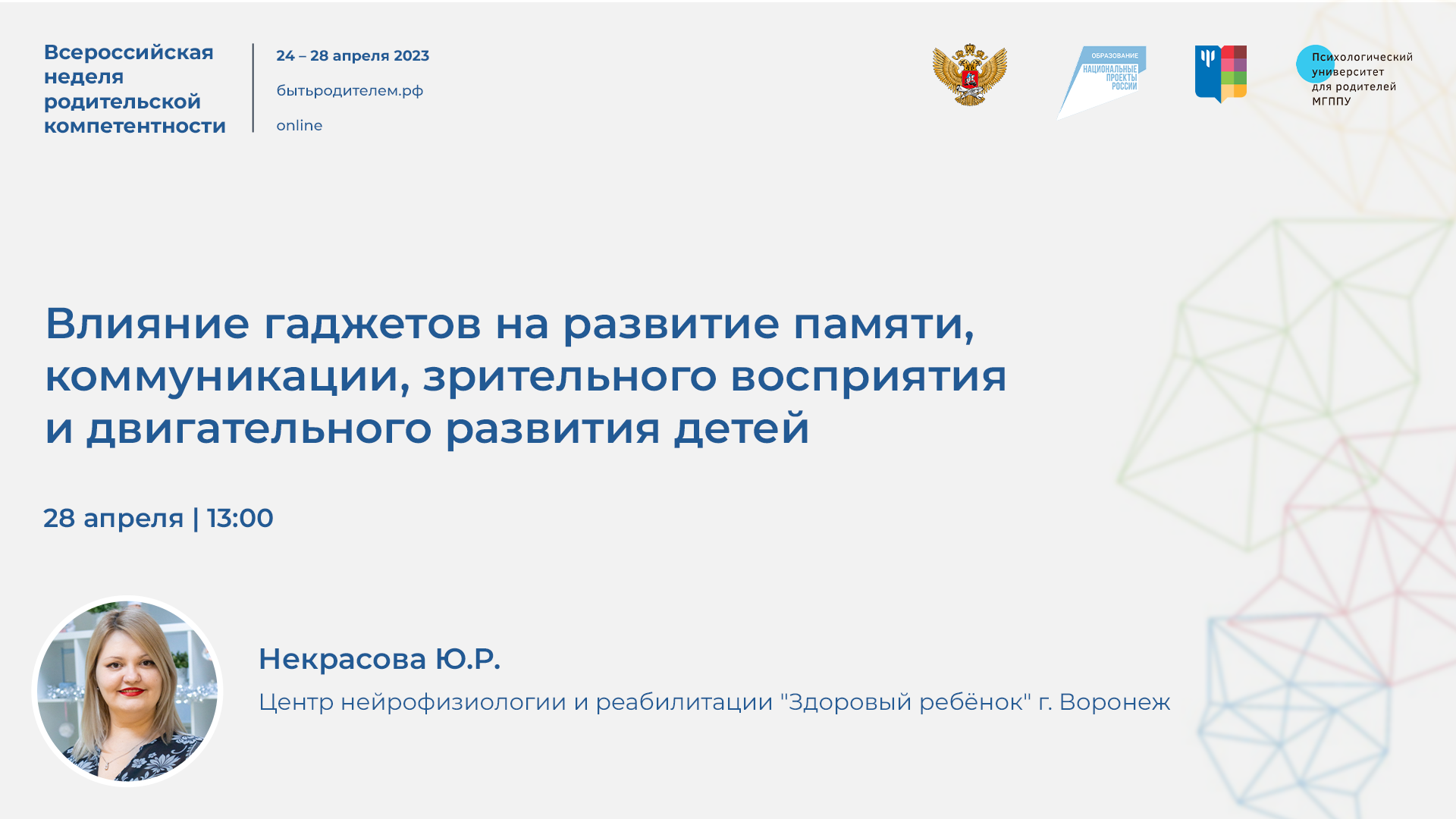 Всероссийская неделя родительской компетентности

24 – 28 апреля 2023

бытьродителем.рф

online

ОБРАЗОВАНИЕ
НАЦИОНАЛЬНЫЕ ПРОЕКТЫ РОССИИ

Психологический университет для родителей МГППУ

Влияние гаджетов на развитие памяти, коммуникации, зрительного восприятия и двигательного развития детей

28 апреля | 13:00

Некрасова Ю.Р.

Центр нейрофизиологии и реабилитации "Здоровый ребёнок" г. Воронеж